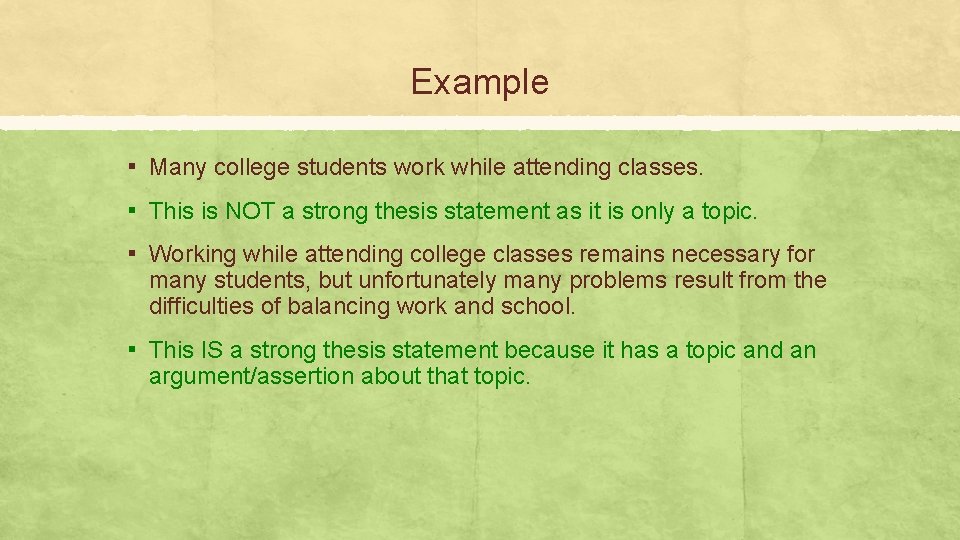 Example

▪ Many college students work while attending classes.

▪ This is NOT a strong thesis statement as it is only a topic.

▪ Working while attending college classes remains necessary for many students, but unfortunately many problems result from the difficulties of balancing work and school.

▪ This IS a strong thesis statement because it has a topic and an argument/assertion about that topic.